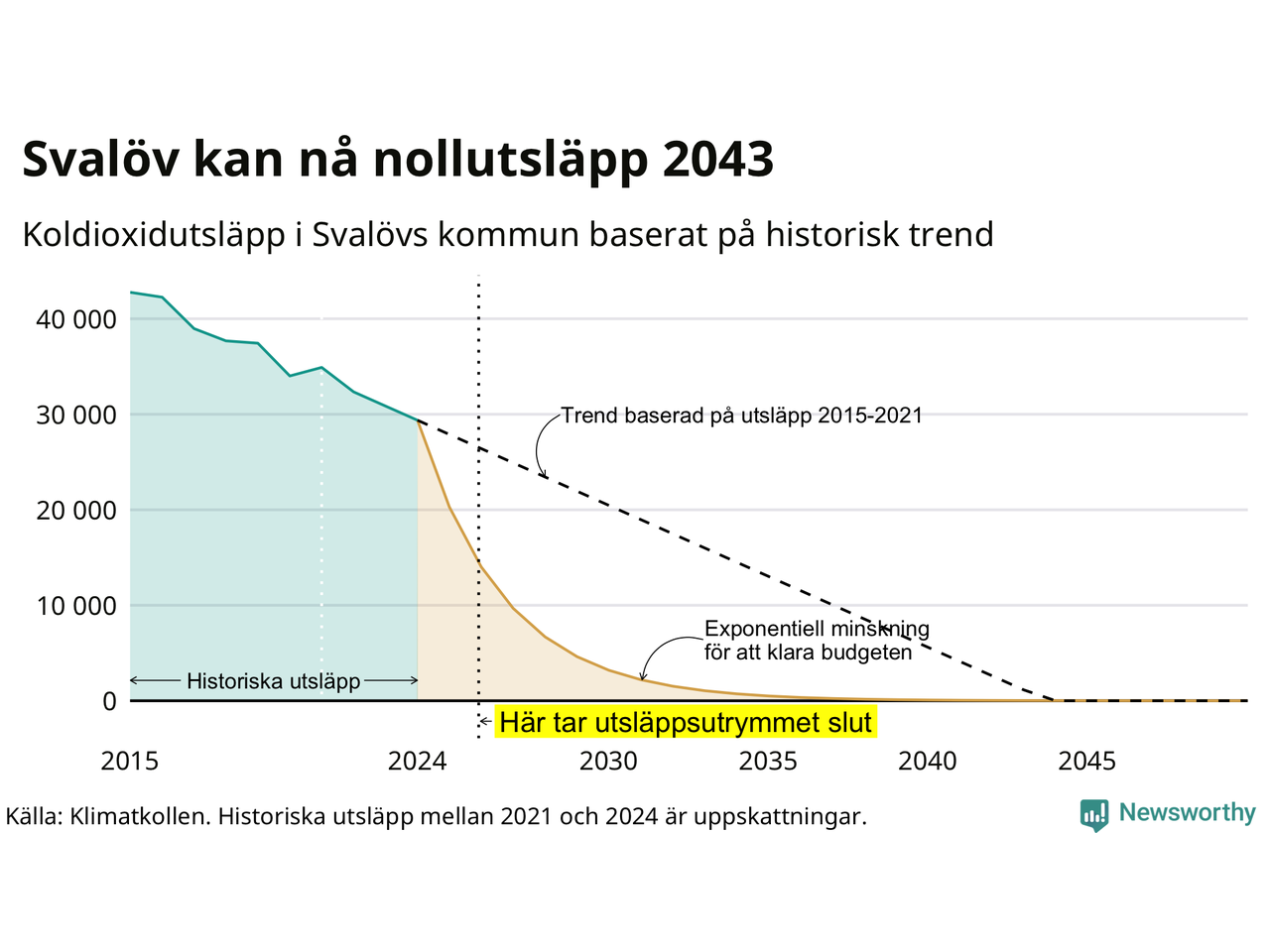 Svalöv kan nå nollutsläpp 2043

Koldioxidutsläpp i Svalövs kommun baserat på historisk trend

40 000
30 000
20 000
10 000
0

Trend baserad på utsläpp 2015-2021

Exponentiell minskning för att klara budgeten

Historiska utsläpp

Här tar utsläppsutrymmet slut

2015
2024
2030
2035
2040
2045

Källa: Klimatkollen. Historiska utsläpp mellan 2021 och 2024 är uppskattningar.

Newsworthy